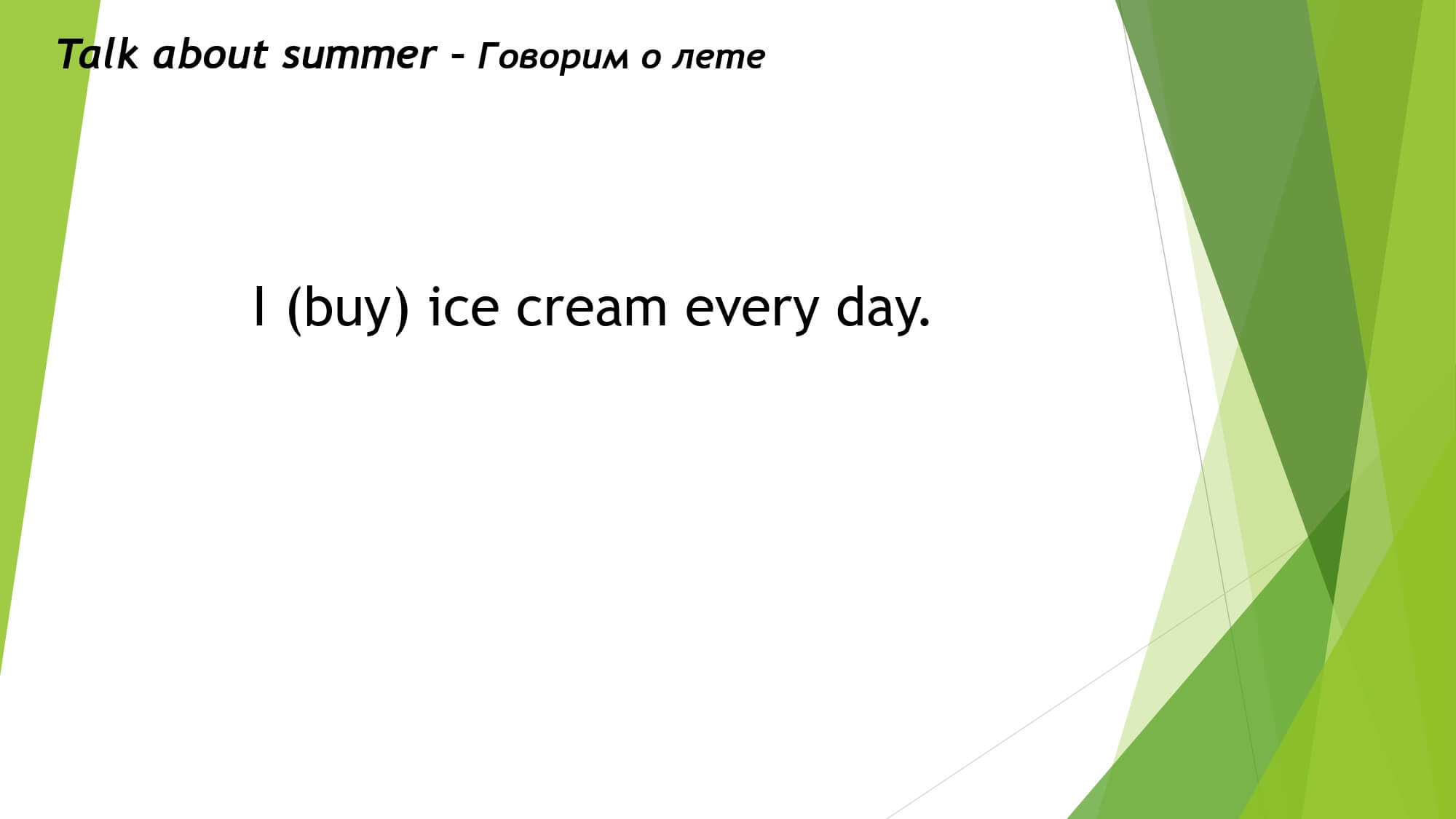 Talk about summer – Говорим о лете

I (buy) ice cream every day.